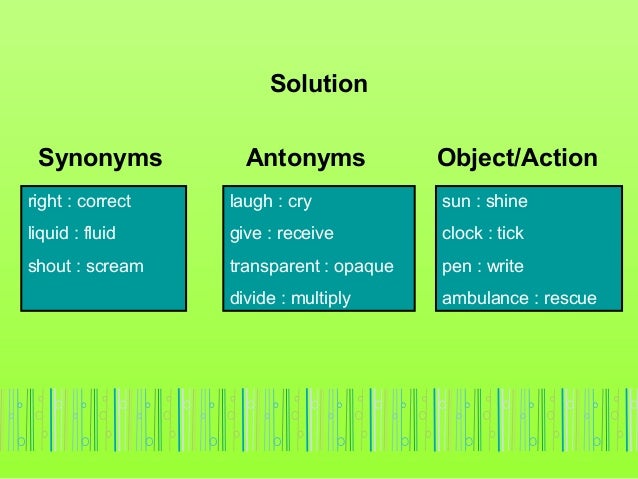 Solution

Synonyms

right : correct

liquid : fluid

shout : scream

Antonyms

laugh : cry

give : receive

transparent : opaque

divide : multiply

Object/Action

sun : shine

clock : tick

pen : write

ambulance : rescue